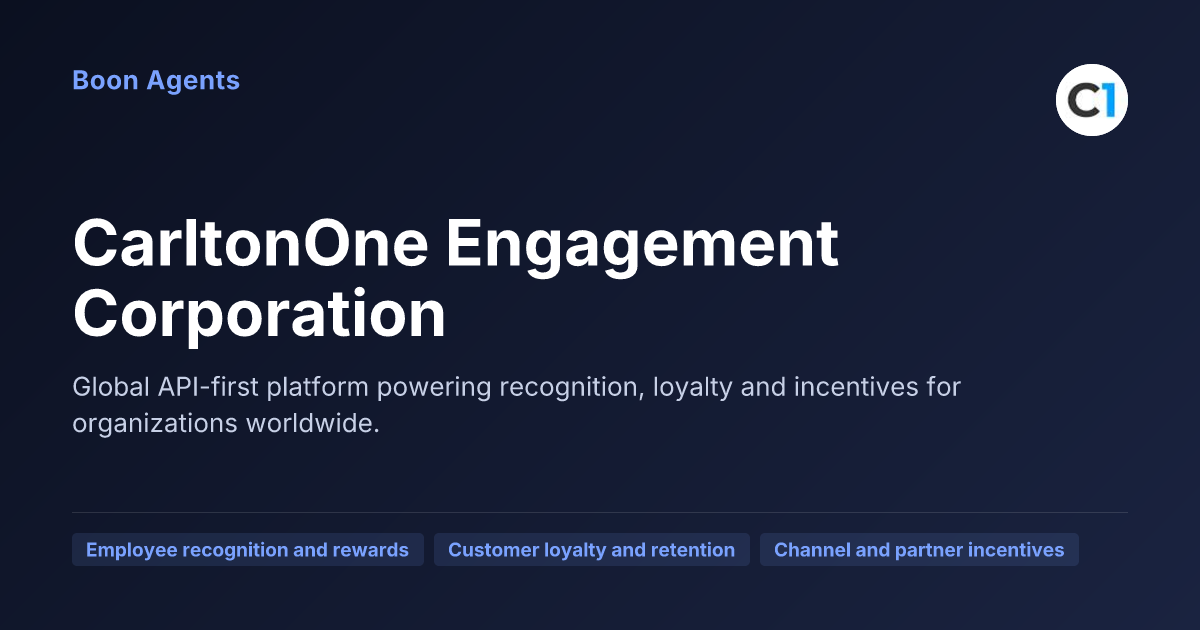 Boon Agents

C1

CarltonOne Engagement Corporation

Global API-first platform powering recognition, loyalty and incentives for organizations worldwide.

Employee recognition and rewards
Customer loyalty and retention
Channel and partner incentives